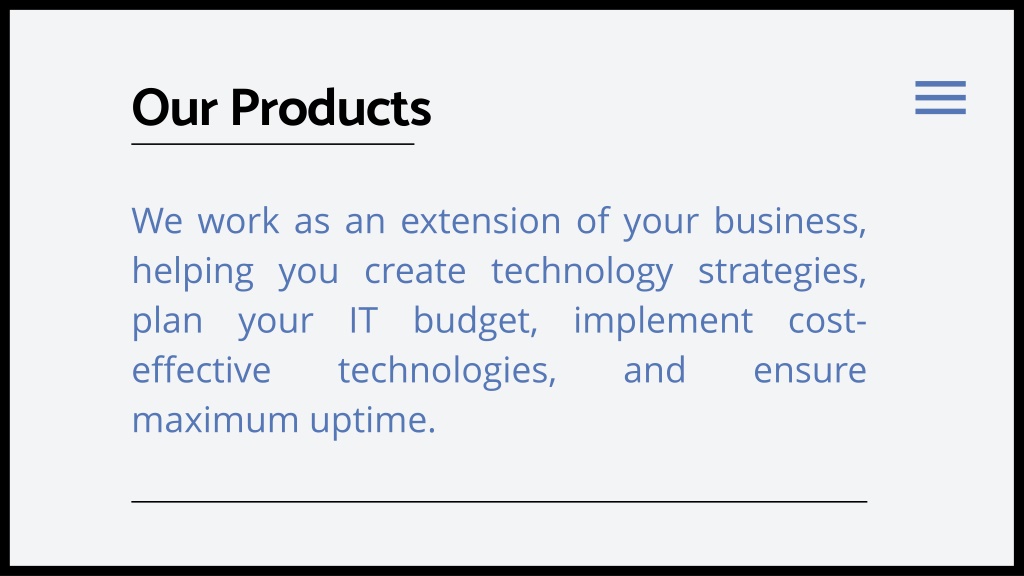 Our Products

We work as an extension of your business, helping you create technology strategies, plan your IT budget, implement cost-effective technologies, and ensure maximum uptime.